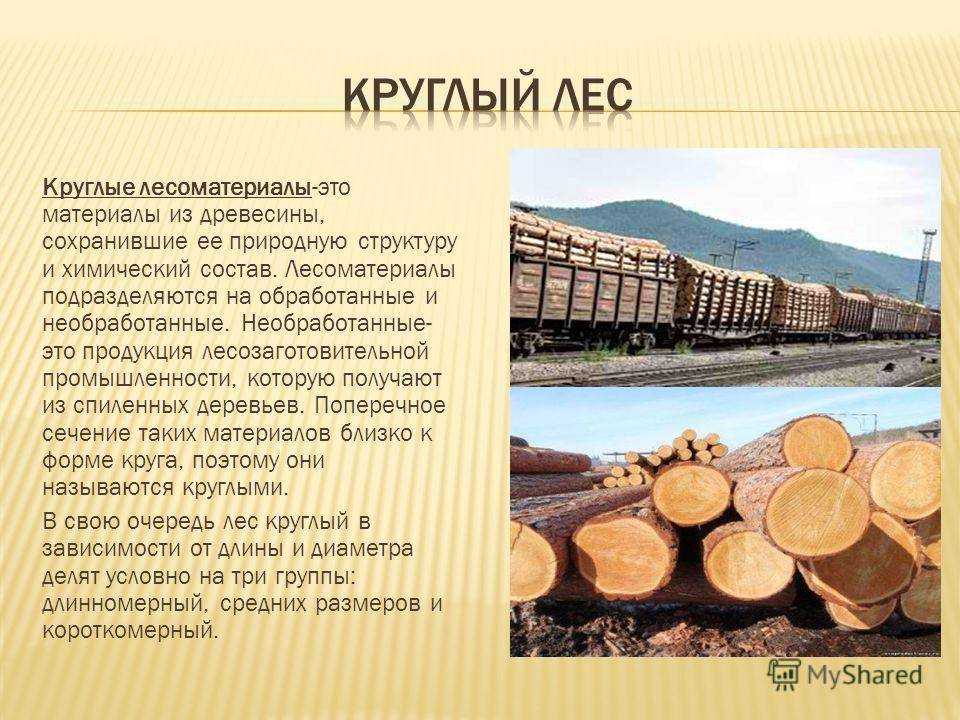 КРУГЛЫЙ ЛЕС

Круглые лесоматериалы-это материалы из древесины, сохранившие ее природную структуру и химический состав. Лесоматериалы подразделяются на обработанные и необработанные. Необработанные-это продукция лесозаготовительной промышленности, которую получают из спиленных деревьев. Поперечное сечение таких материалов близко к форме круга, поэтому они называются круглыми.

В свою очередь лес круглый в зависимости от длины и диаметра делят условно на три группы: длинномерный, средних размеров и короткомерный.

MyShared